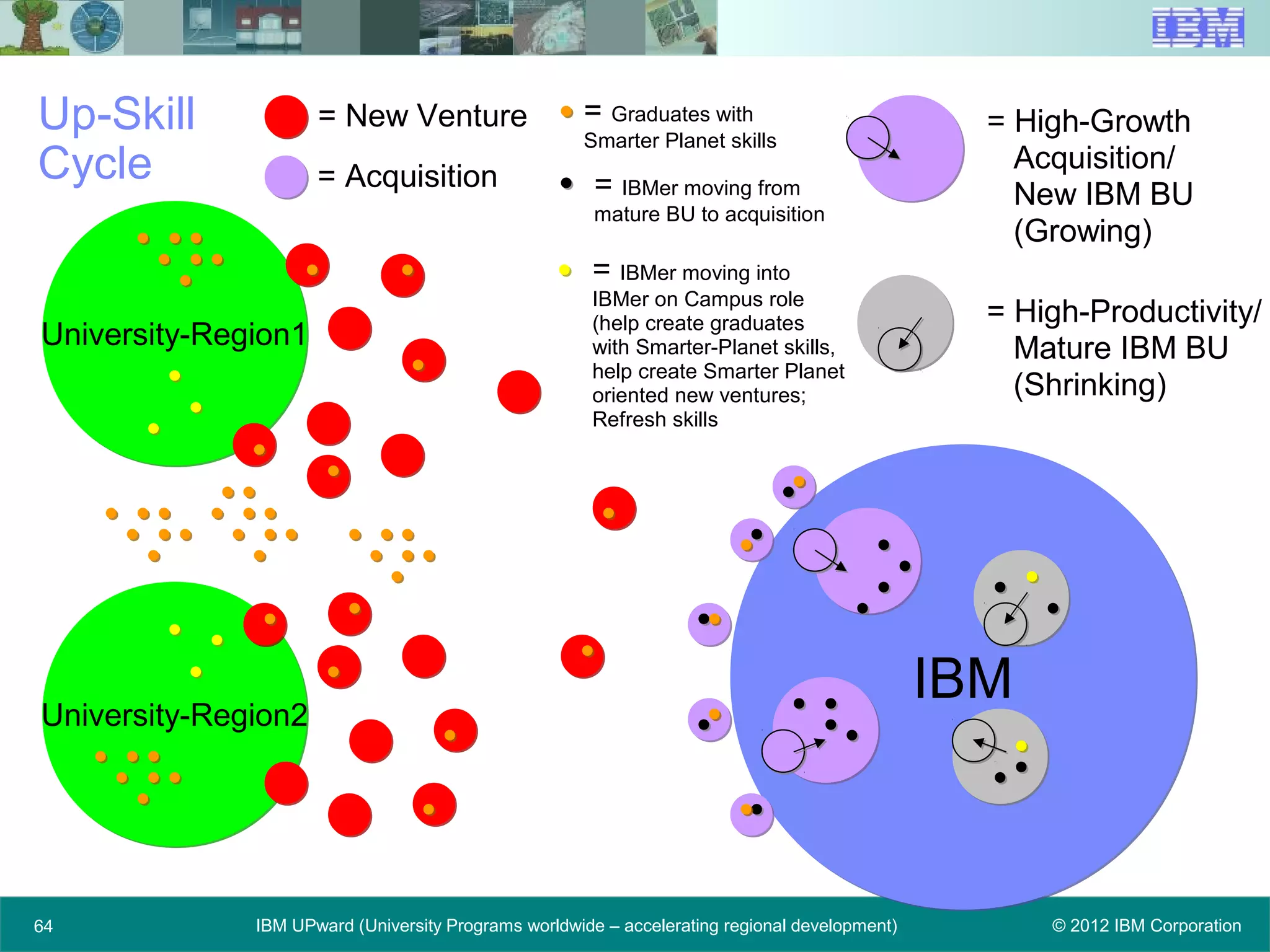 IBM

Up-Skill Cycle

= New Venture

= Acquisition

= Graduates with Smarter Planet skills

= IBMer moving from mature BU to acquisition

= IBMer moving into IBMer on Campus role (help create graduates with Smarter-Planet skills, help create Smarter Planet oriented new ventures; Refresh skills

= High-Growth Acquisition/ New IBM BU (Growing)

= High-Productivity/ Mature IBM BU (Shrinking)

University-Region1

University-Region2

IBM

64

IBM UPward (University Programs worldwide – accelerating regional development)

© 2012 IBM Corporation